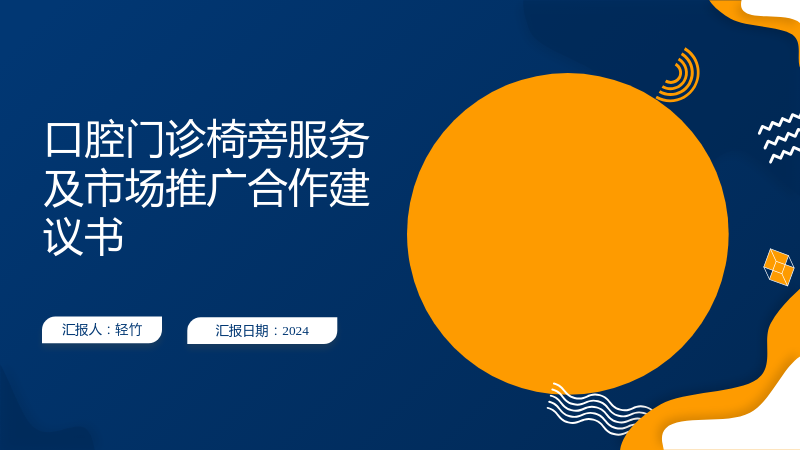 口腔门诊椅旁服务及市场推广合作建议书

汇报人：轻竹

汇报日期：2024